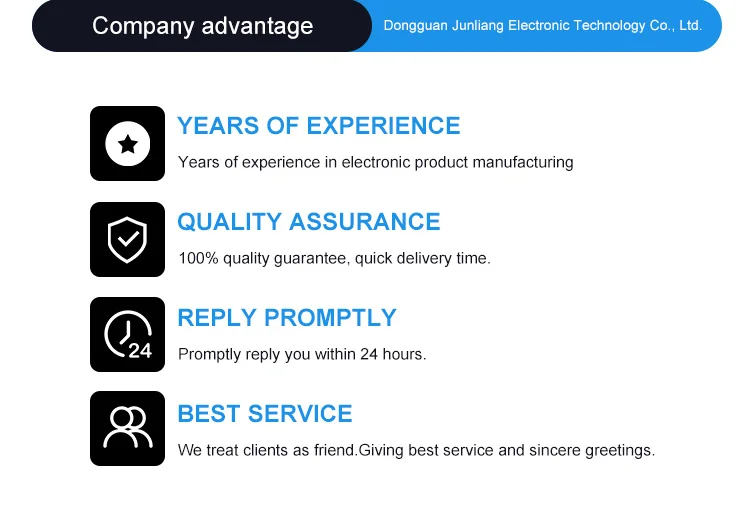 Company advantage

Dongguan Junliang Electronic Technology Co., Ltd.

YEARS OF EXPERIENCE

Years of experience in electronic product manufacturing

QUALITY ASSURANCE

100% quality guarantee, quick delivery time.

24

REPLY PROMPTLY

Promptly reply you within 24 hours.

BEST SERVICE

We treat clients as friend.Giving best service and sincere greetings.